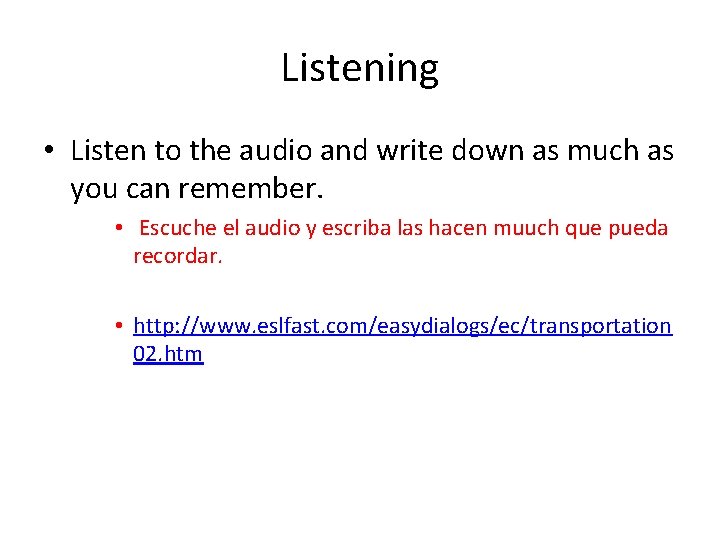 Listening

• Listen to the audio and write down as much as you can remember.

• Escuche el audio y escriba las hacen muuch que pueda recordar.

• http://www.eslfast.com/easydialogs/ec/transportation02.htm